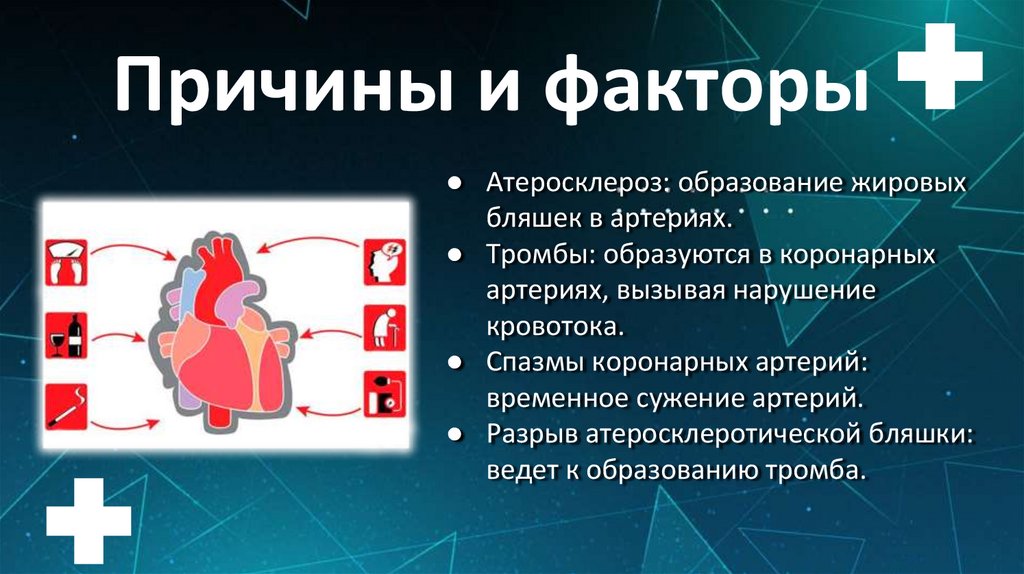 Причины и факторы

● Атеросклероз: образование жировых бляшек в артериях.
● Тромбы: образуются в коронарных артериях, вызывая нарушение кровотока.
● Спазмы коронарных артерий: временное сужение артерий.
● Разрыв атеросклеротической бляшки: ведет к образованию тромба.